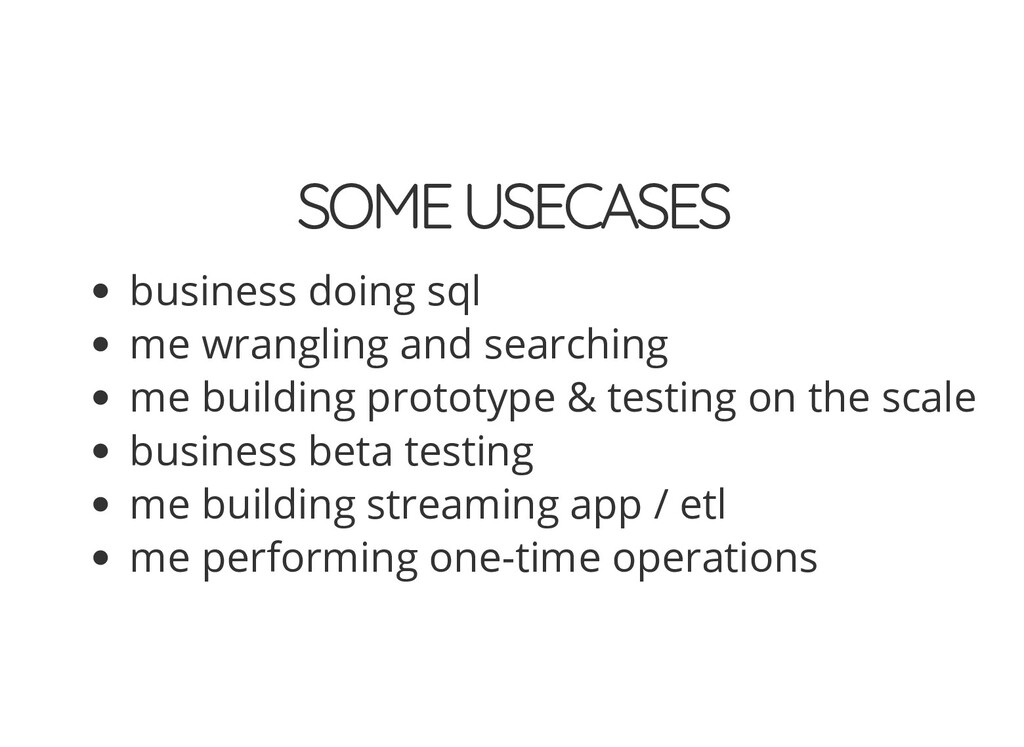 SOME USECASES

- business doing sql
- me wrangling and searching
- me building prototype & testing on the scale
- business beta testing
- me building streaming app / etl
- me performing one-time operations